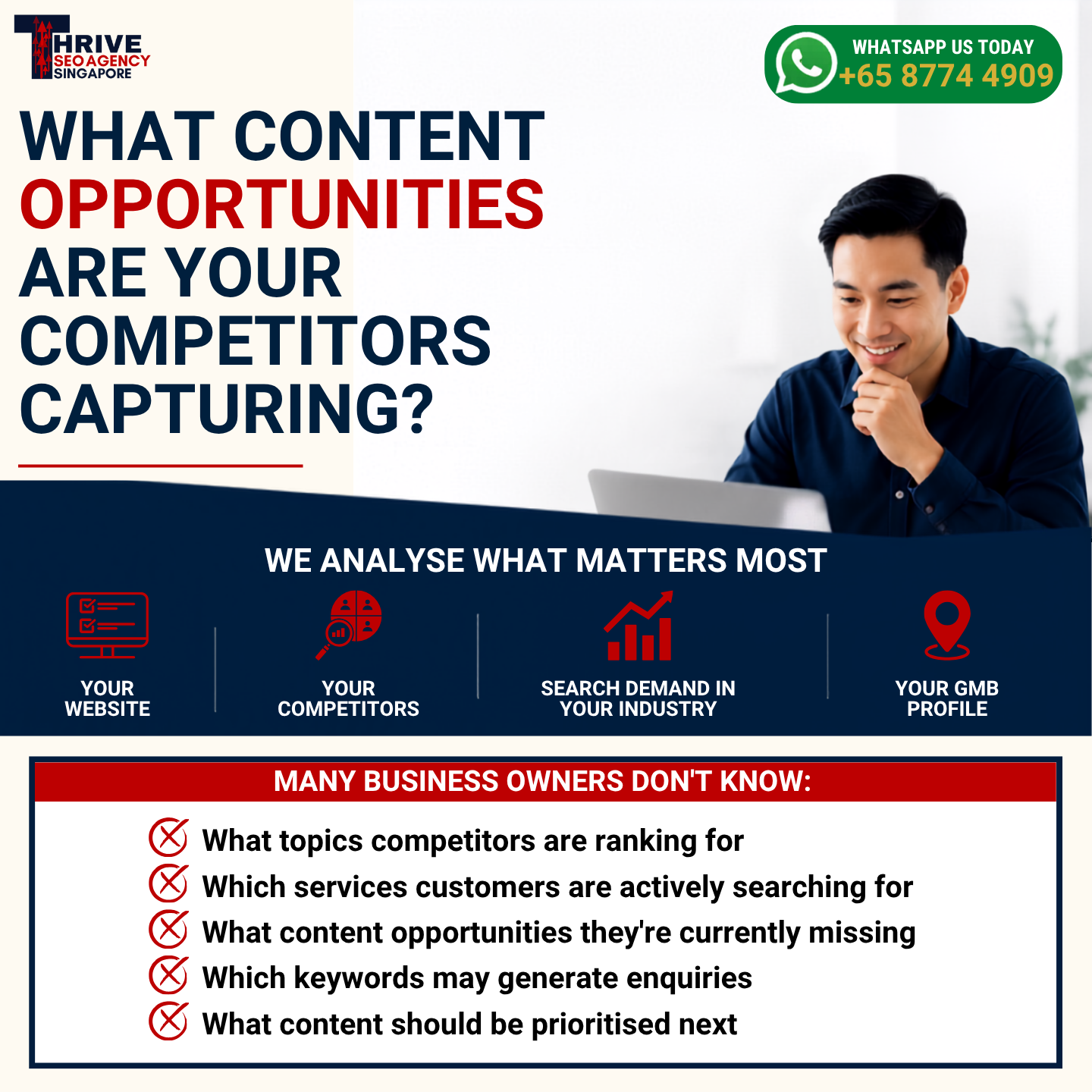 THRIVE SEO AGENCY SINGAPORE

WHATSAPP US TODAY
+65 8774 4909

WHAT CONTENT OPPORTUNITIES ARE YOUR COMPETITORS CAPTURING?

WE ANALYSE WHAT MATTERS MOST

YOUR WEBSITE

YOUR COMPETITORS

SEARCH DEMAND IN YOUR INDUSTRY

YOUR GMB PROFILE

MANY BUSINESS OWNERS DON'T KNOW:

What topics competitors are ranking for
Which services customers are actively searching for
What content opportunities they're currently missing
Which keywords may generate enquiries
What content should be prioritised next